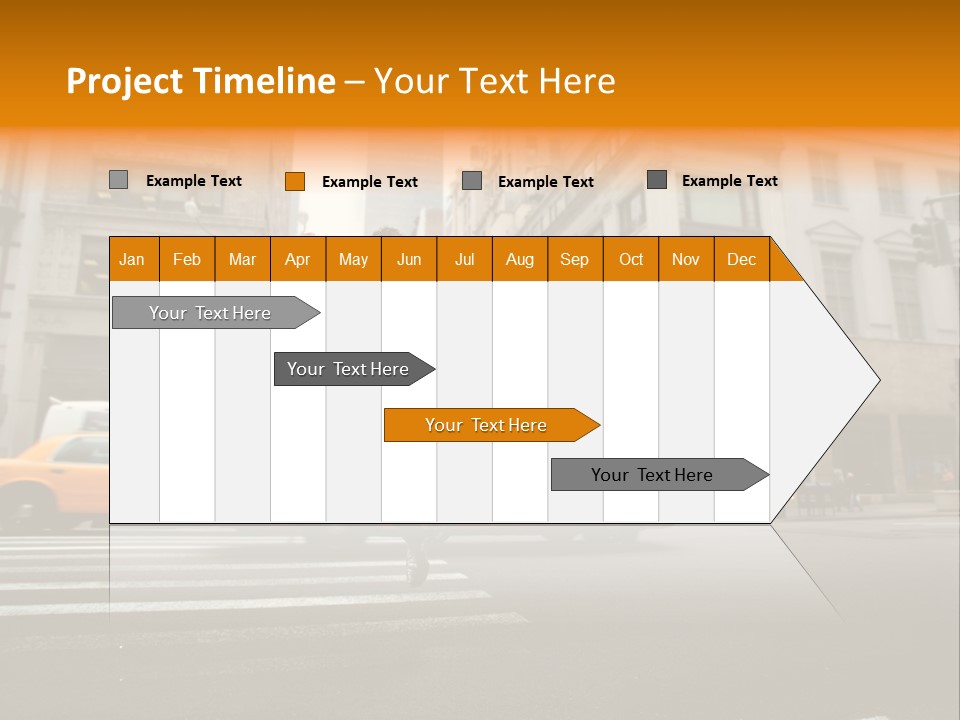 Project Timeline – Your Text Here

Example Text Example Text Example Text Example Text

| Jan | Feb | Mar | Apr | May | Jun | Jul | Aug | Sep | Oct | Nov | Dec |
|---|---|---|---|---|---|---|---|---|---|---|---|

Your Text Here

Your Text Here

Your Text Here

Your Text Here